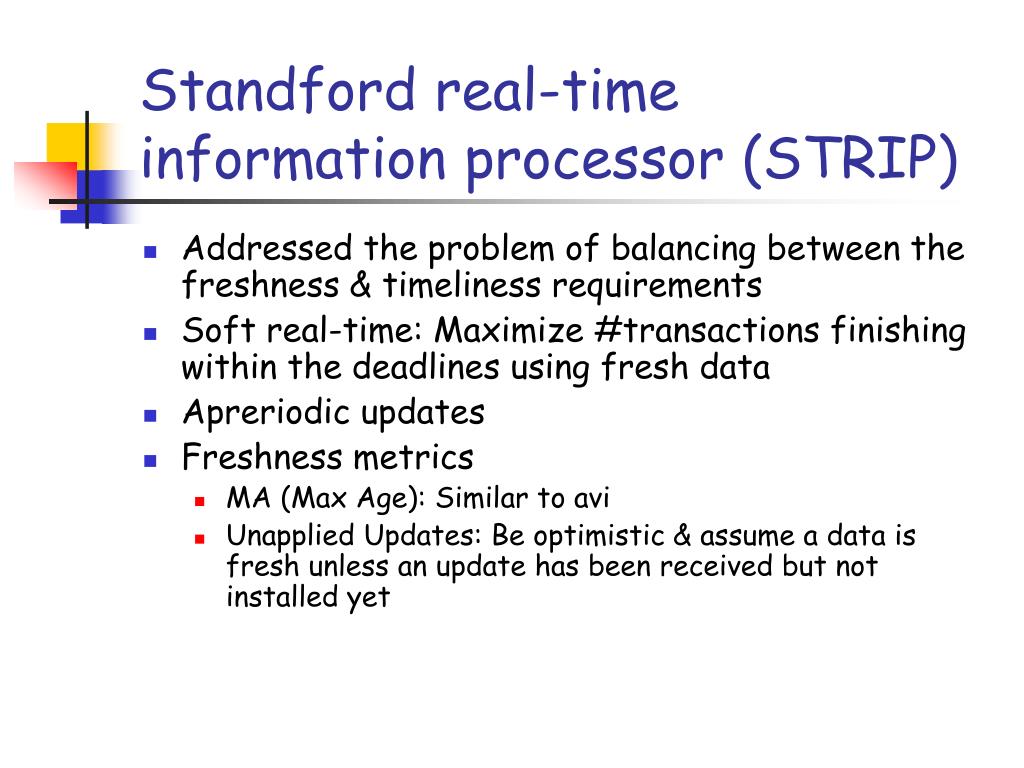 Standford real-time information processor (STRIP)

Addressed the problem of balancing between the freshness & timeliness requirements

Soft real-time: Maximize #transactions finishing within the deadlines using fresh data

Apreriodic updates

Freshness metrics

MA (Max Age): Similar to avi

Unapplied Updates: Be optimistic & assume a data is fresh unless an update has been received but not installed yet